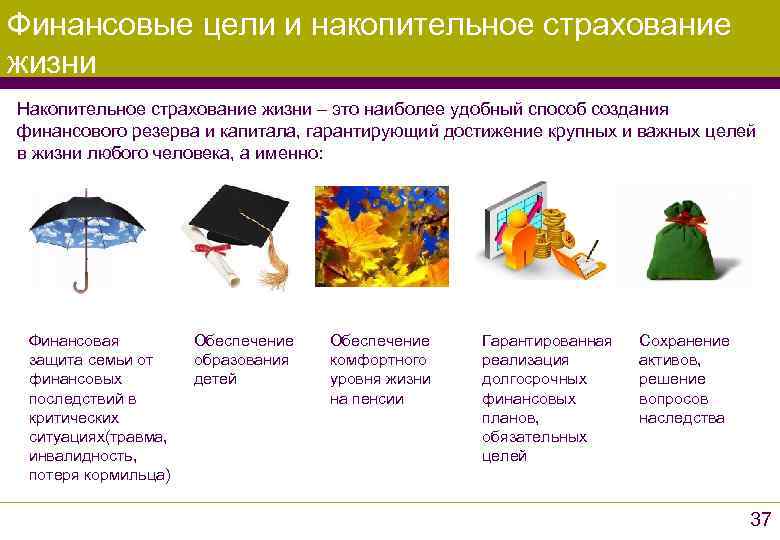 Финансовые цели и накопительное страхование жизни

Накопительное страхование жизни – это наиболее удобный способ создания финансового резерва и капитала, гарантирующий достижение крупных и важных целей в жизни любого человека, а именно:

Финансовая защита семьи от финансовых последствий в критических ситуациях(травма, инвалидность, потеря кормильца)

Обеспечение образования детей

Обеспечение комфортного уровня жизни на пенсии

Гарантированная реализация долгосрочных финансовых планов, обязательных целей

Сохранение активов, решение вопросов наследства

37